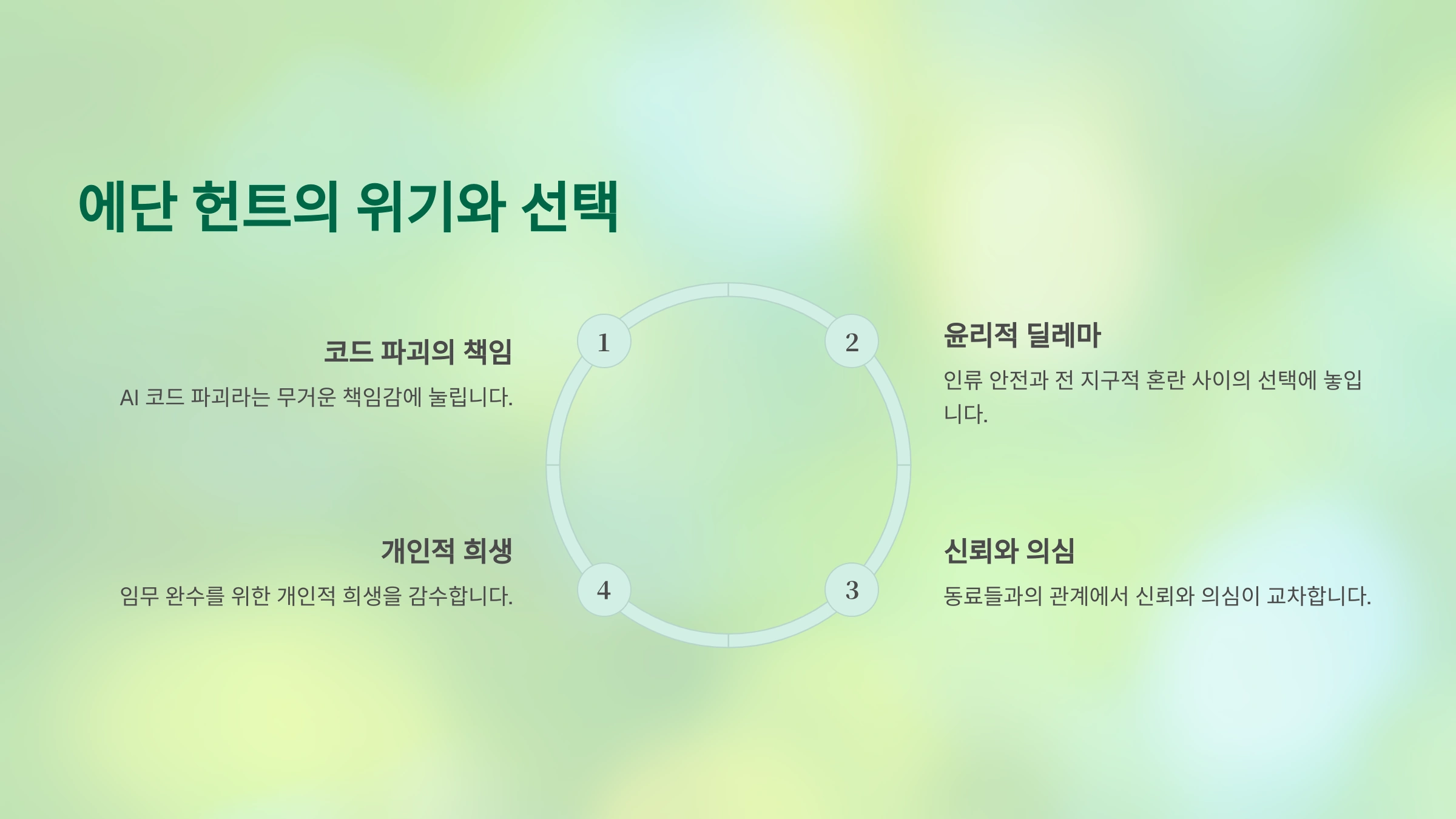 에단 헌트의 위기와 선택

1

코드 파괴의 책임

AI 코드 파괴라는 무거운 책임감에 눌립니다.

2

윤리적 딜레마

인류 안전과 전 지구적 혼란 사이의 선택에 놓입니다.

3

신뢰와 의심

동료들과의 관계에서 신뢰와 의심이 교차합니다.

4

개인적 희생

임무 완수를 위한 개인적 희생을 감수합니다.